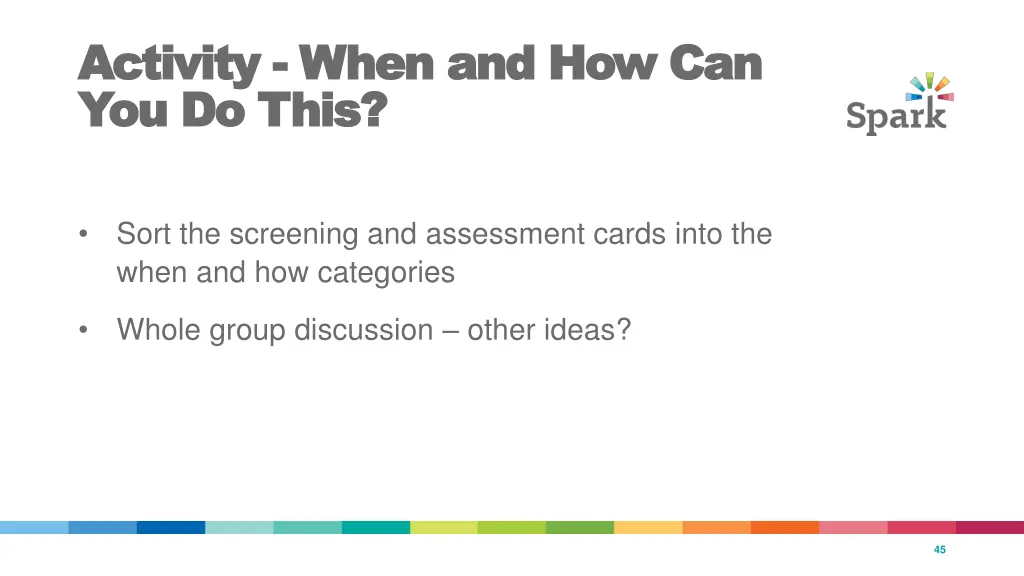 Activity - When and How Can You Do This?

Spark

• Sort the screening and assessment cards into the when and how categories

• Whole group discussion – other ideas?

45